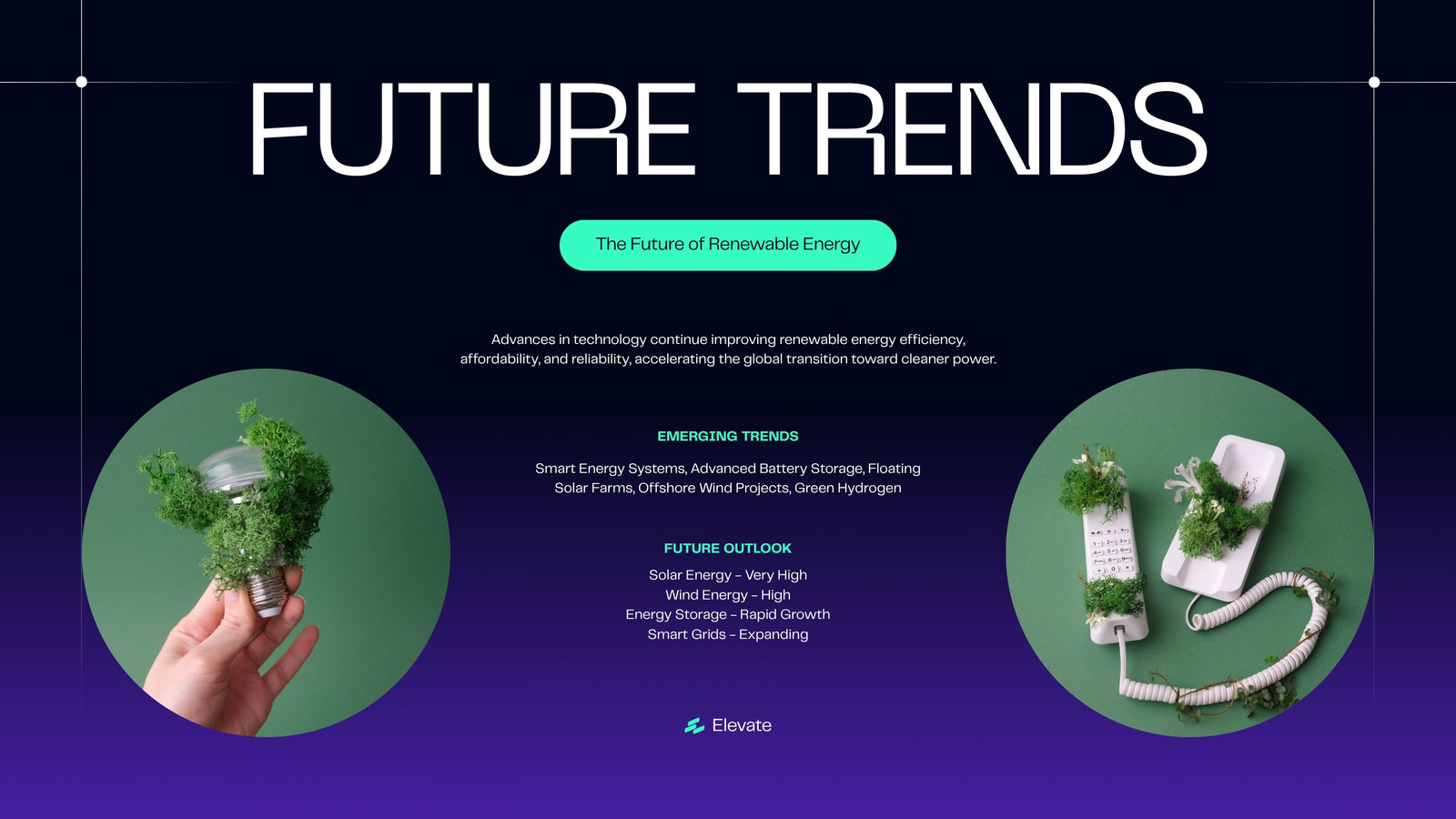 FUTURE TRENDS

The Future of Renewable Energy

Advances in technology continue improving renewable energy efficiency, affordability, and reliability, accelerating the global transition toward cleaner power.

EMERGING TRENDS

Smart Energy Systems, Advanced Battery Storage, Floating Solar Farms, Offshore Wind Projects, Green Hydrogen

FUTURE OUTLOOK

Solar Energy – Very High
Wind Energy – High
Energy Storage – Rapid Growth
Smart Grids – Expanding

Elevate